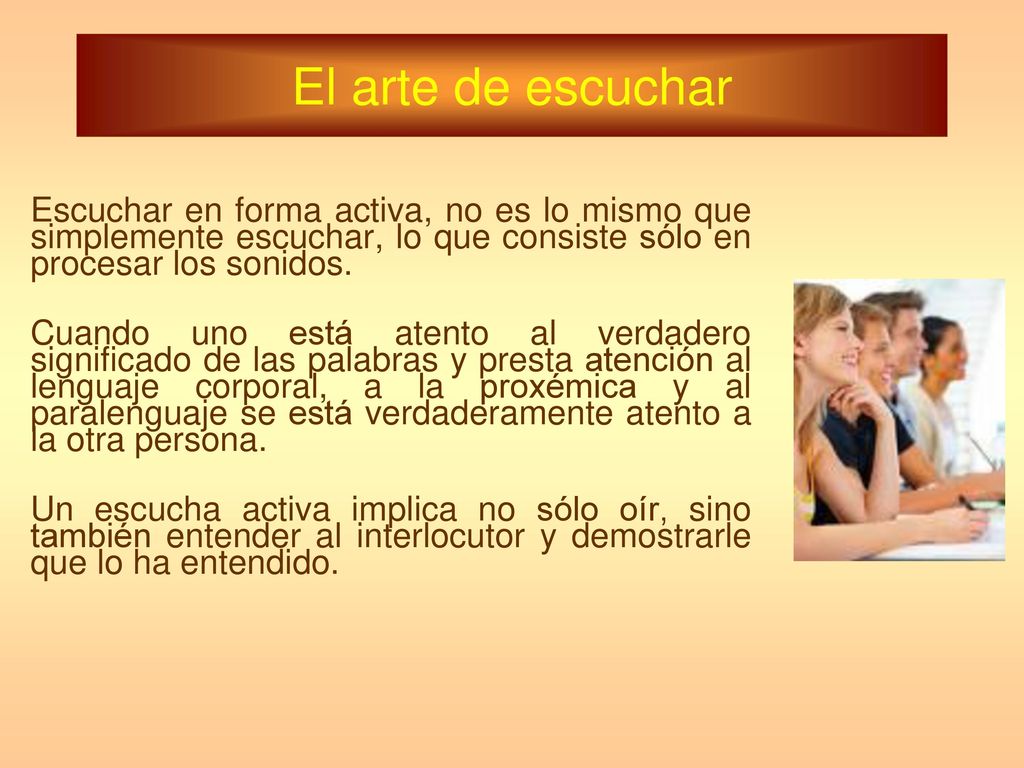 El arte de escuchar

Escuchar en forma activa, no es lo mismo que simplemente escuchar, lo que consiste sólo en procesar los sonidos.

Cuando uno está atento al verdadero significado de las palabras y presta atención al lenguaje corporal, a la proxémica y al paralenguaje se está verdaderamente atento a la otra persona.

Un escucha activa implica no sólo oír, sino también entender al interlocutor y demostrarle que lo ha entendido.